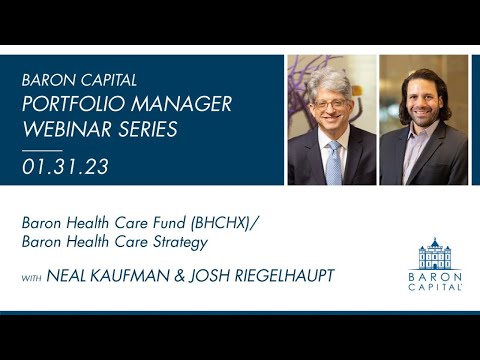 BARON CAPITAL
PORTFOLIO MANAGER WEBINAR SERIES

01.31.23

Baron Health Care Fund (BHCHX)/
Baron Health Care Strategy

WITH NEAL KAUFMAN & JOSH RIEGELHAUPT

BARON CAPITAL